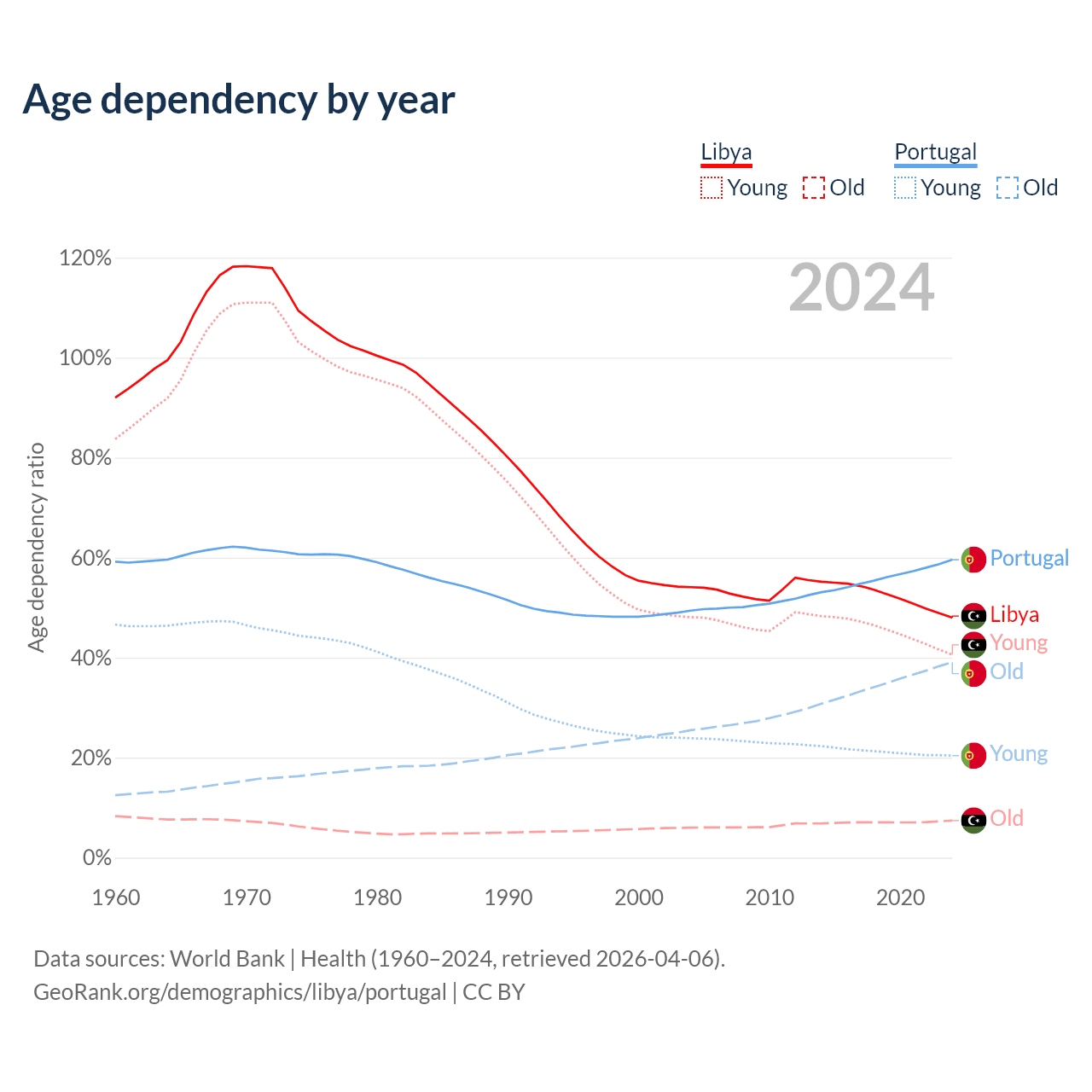 Age dependency by year

Libya
Young Old

Portugal
Young Old

2024

Age dependency ratio

120%
100%
80%
60%
40%
20%
0%

1960 1970 1980 1990 2000 2010 2020

Portugal
Libya
Young
Old
Young
Old

Data sources: World Bank | Health (1960–2024, retrieved 2026-04-06).
GeoRank.org/demographics/libya/portugal | CC BY